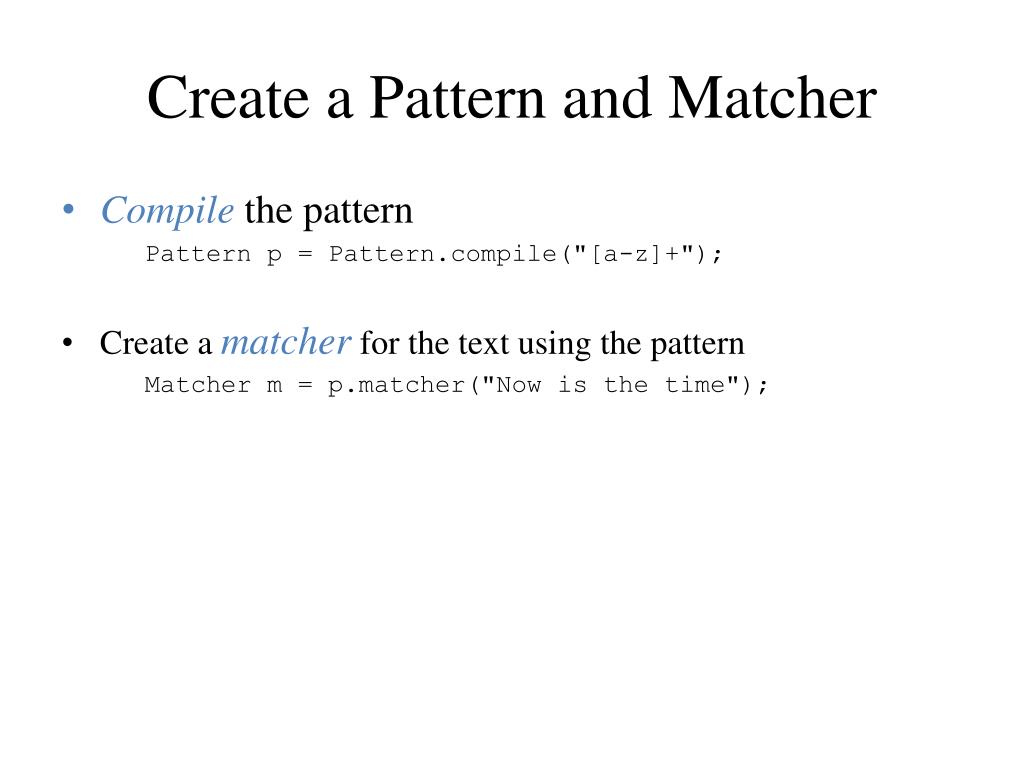 Create a Pattern and Matcher

• Compile the pattern
Pattern p = Pattern.compile("[a-z]+");

• Create a matcher for the text using the pattern
Matcher m = p.matcher("Now is the time");